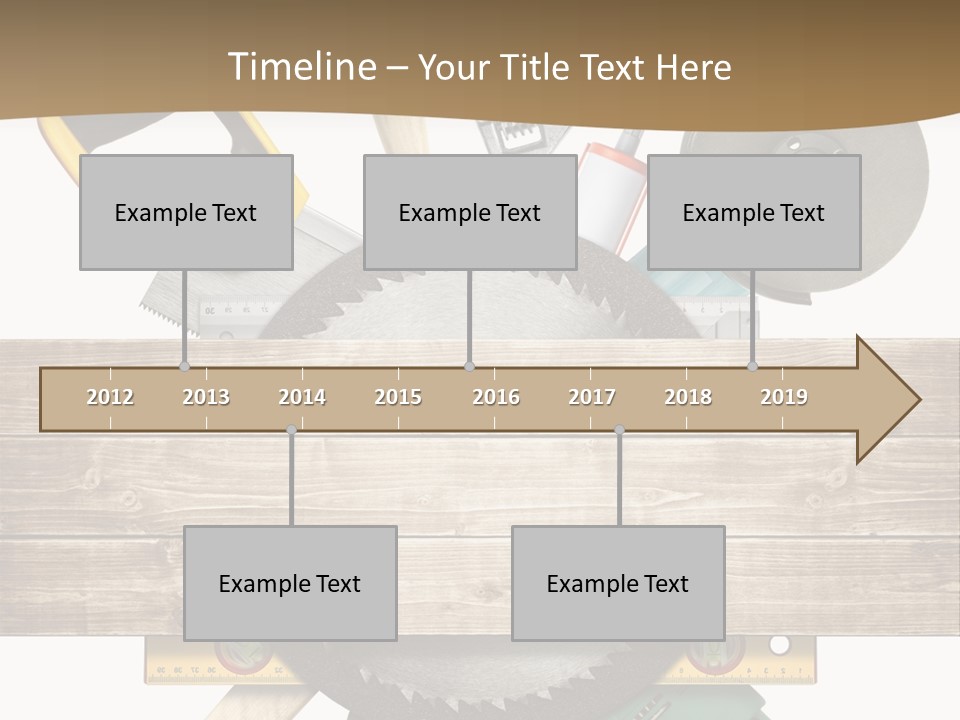 Timeline – Your Title Text Here

Example Text

Example Text

Example Text

2012 2013 2014 2015 2016 2017 2018 2019

Example Text

Example Text